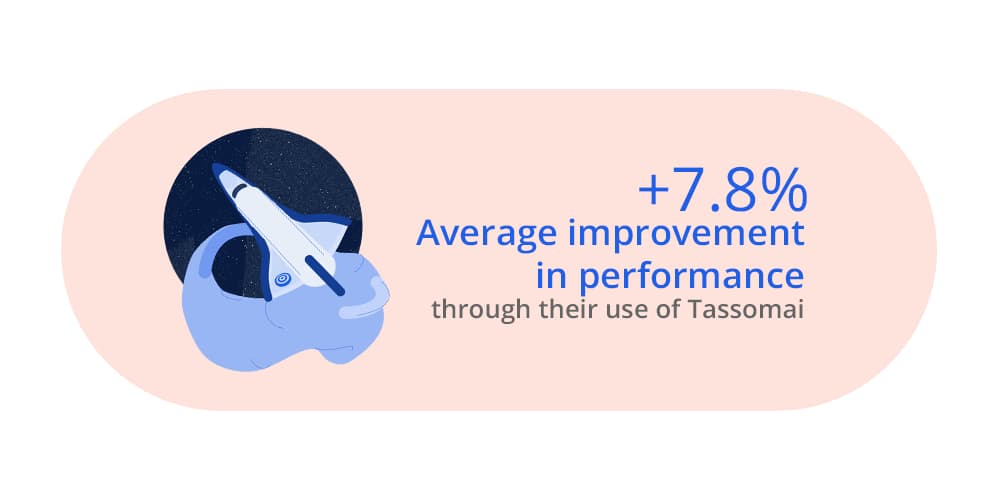 +7.8%
Average improvement in performance
through their use of Tassomai